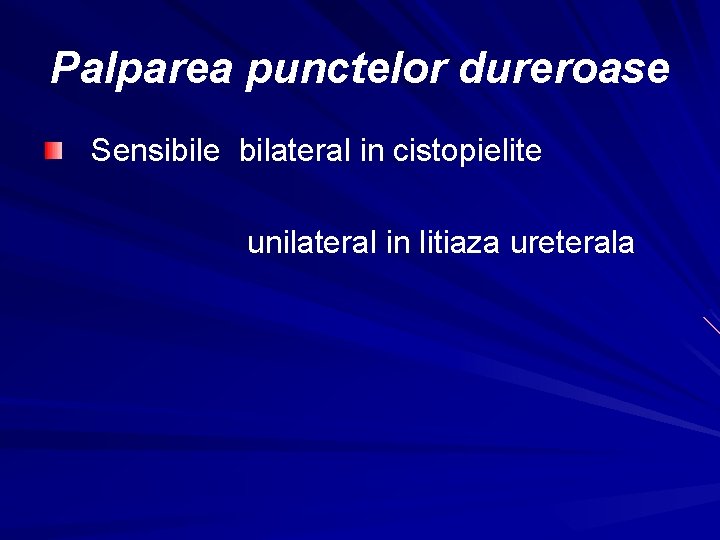 Palparea punctelor dureroase

Sensibile bilateral in cistopielite

unilateral in litiaza ureterala